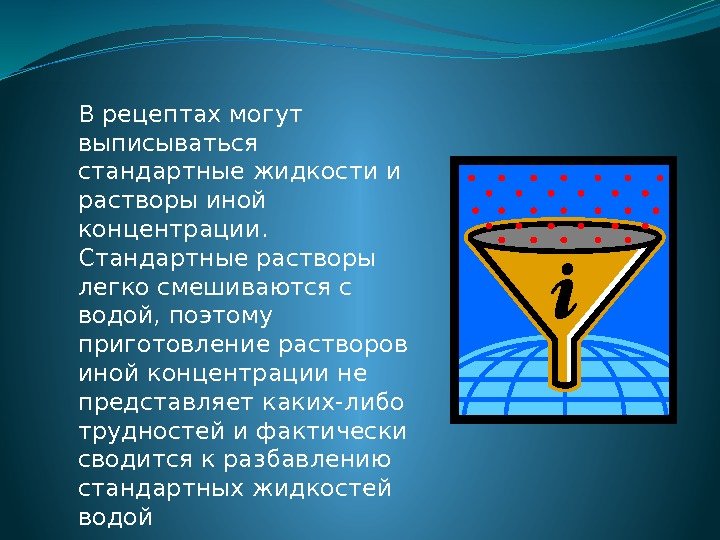 В рецептах могут выписываться стандартные жидкости и растворы иной концентрации. Стандартные растворы легко смешиваются с водой, поэтому приготовление растворов иной концентрации не представляет каких-либо трудностей и фактически сводится к разбавлению стандартных жидкостей водой

i